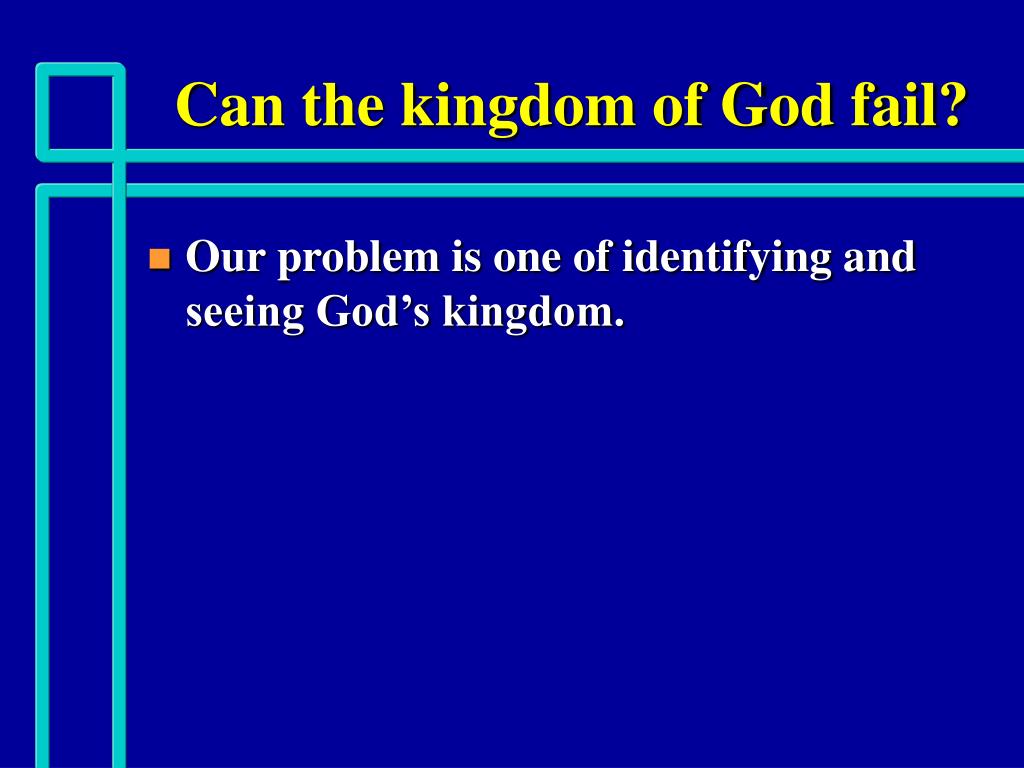 Can the kingdom of God fail?

Our problem is one of identifying and seeing God’s kingdom.